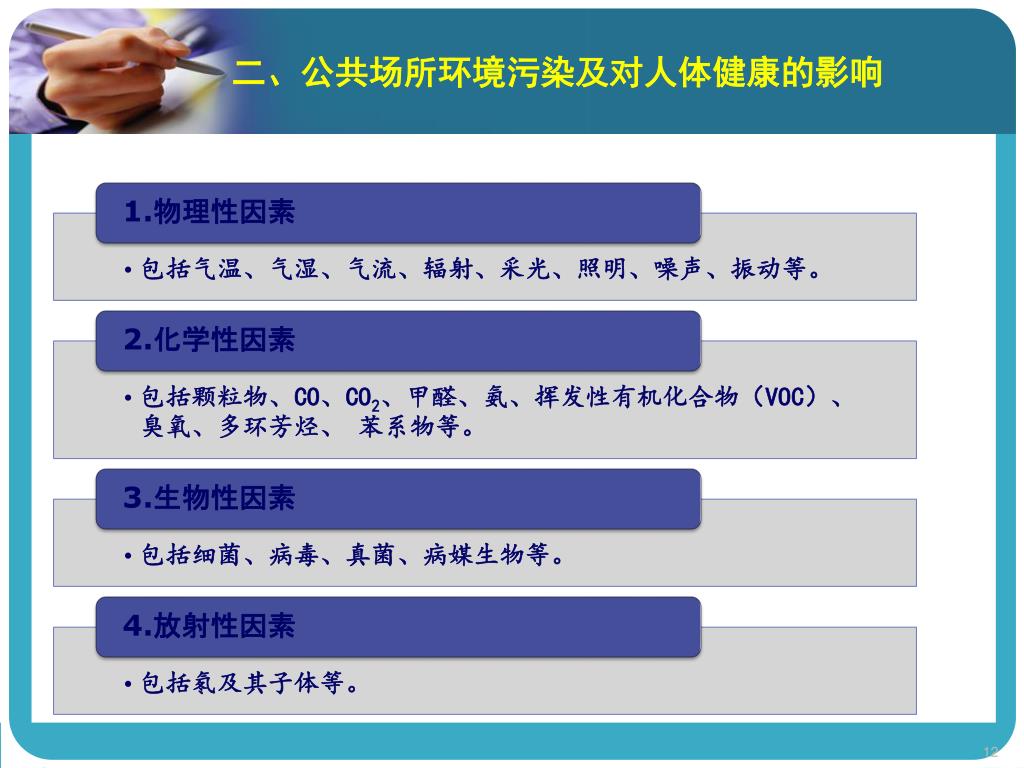 二、公共场所环境污染及对人体健康的影响

1.物理性因素

• 包括气温、气湿、气流、辐射、采光、照明、噪声、振动等。

2.化学性因素

• 包括颗粒物、CO、$CO_2$、甲醛、氨、挥发性有机化合物（VOC）、臭氧、多环芳烃、 苯系物等。

3.生物性因素

• 包括细菌、病毒、真菌、病媒生物等。

4.放射性因素

• 包括氡及其子体等。

12